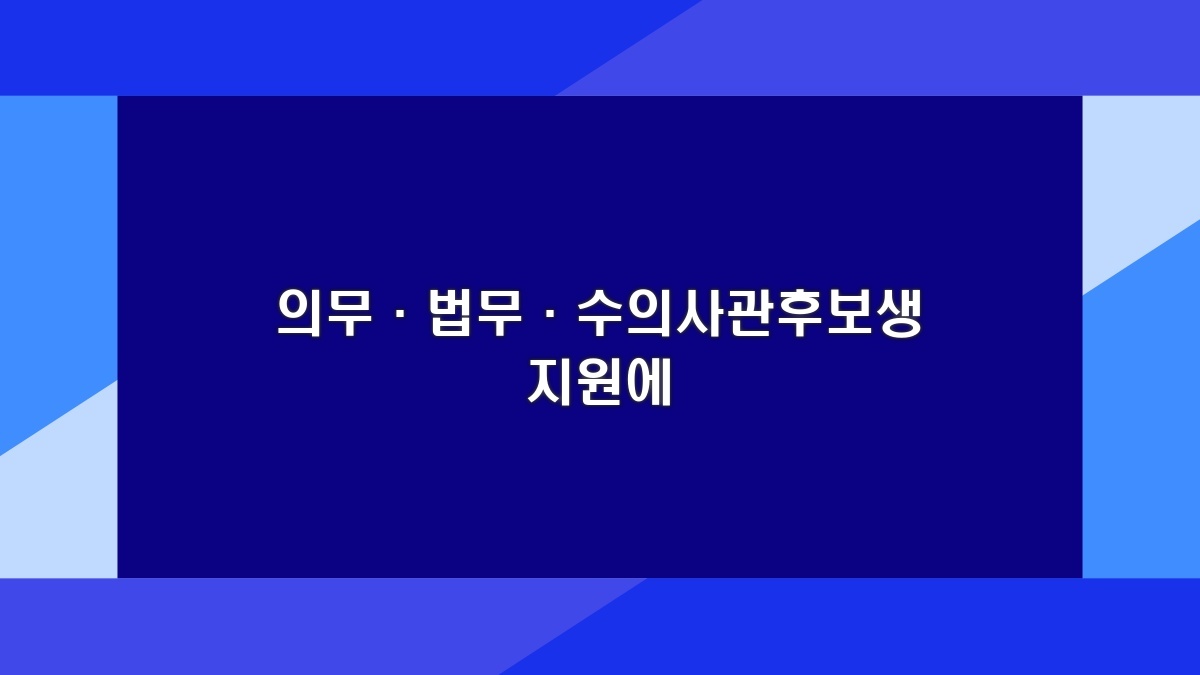 의무 · 법무 · 수의사관후보생 지원에